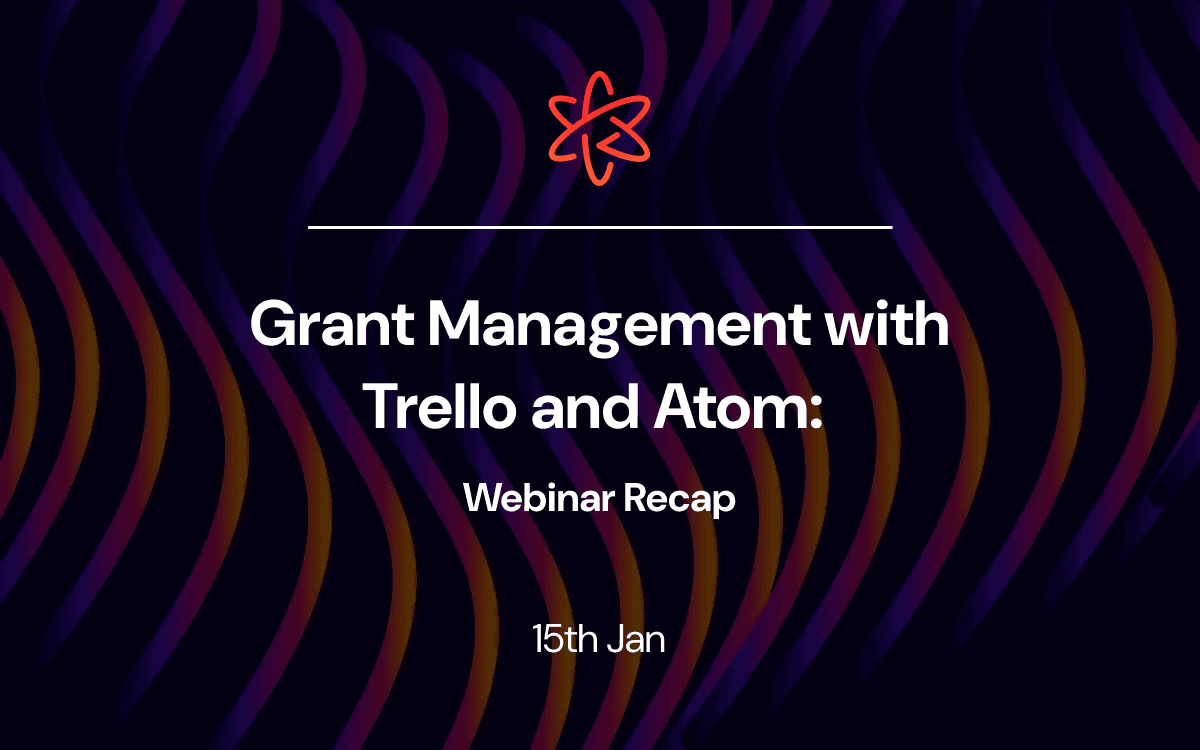 Grant Management with Trello and Atom:

Webinar Recap

15th Jan